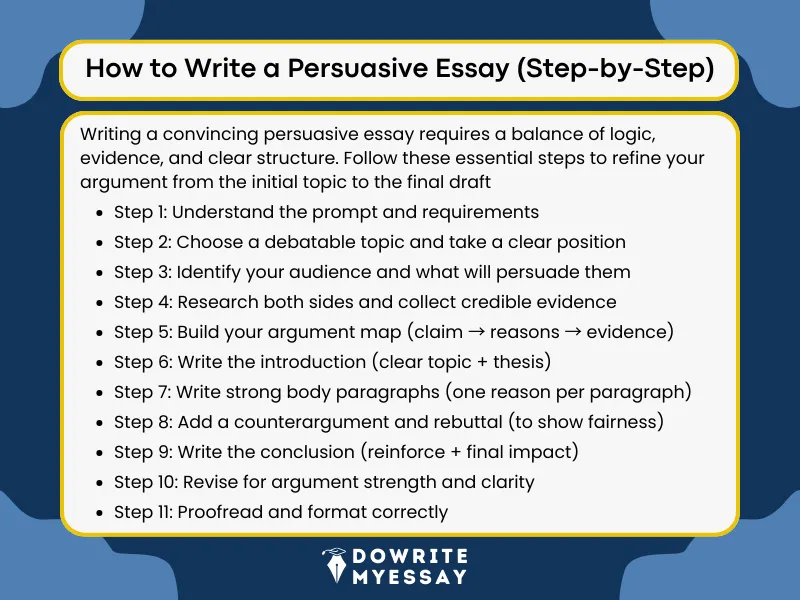 How to Write a Persuasive Essay (Step-by-Step)

Writing a convincing persuasive essay requires a balance of logic, evidence, and clear structure. Follow these essential steps to refine your argument from the initial topic to the final draft

- Step 1: Understand the prompt and requirements
- Step 2: Choose a debatable topic and take a clear position
- Step 3: Identify your audience and what will persuade them
- Step 4: Research both sides and collect credible evidence
- Step 5: Build your argument map (claim → reasons → evidence)
- Step 6: Write the introduction (clear topic + thesis)
- Step 7: Write strong body paragraphs (one reason per paragraph)
- Step 8: Add a counterargument and rebuttal (to show fairness)
- Step 9: Write the conclusion (reinforce + final impact)
- Step 10: Revise for argument strength and clarity
- Step 11: Proofread and format correctly

DOWRITE MYESSAY